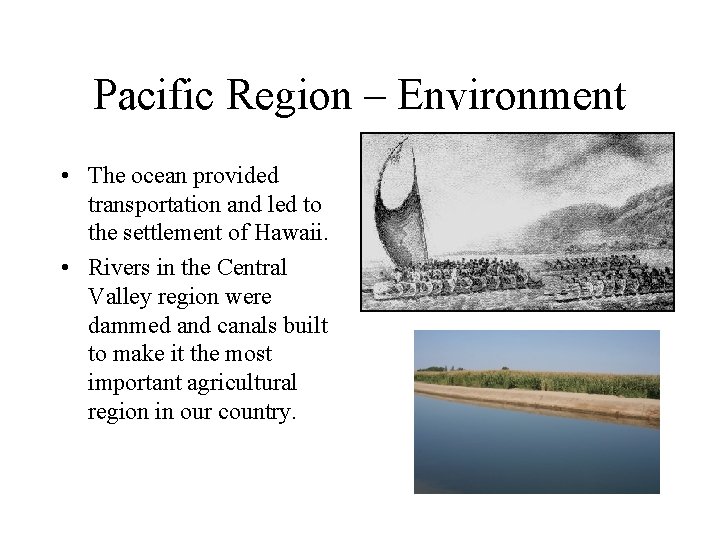 Pacific Region – Environment

• The ocean provided transportation and led to the settlement of Hawaii.

• Rivers in the Central Valley region were dammed and canals built to make it the most important agricultural region in our country.